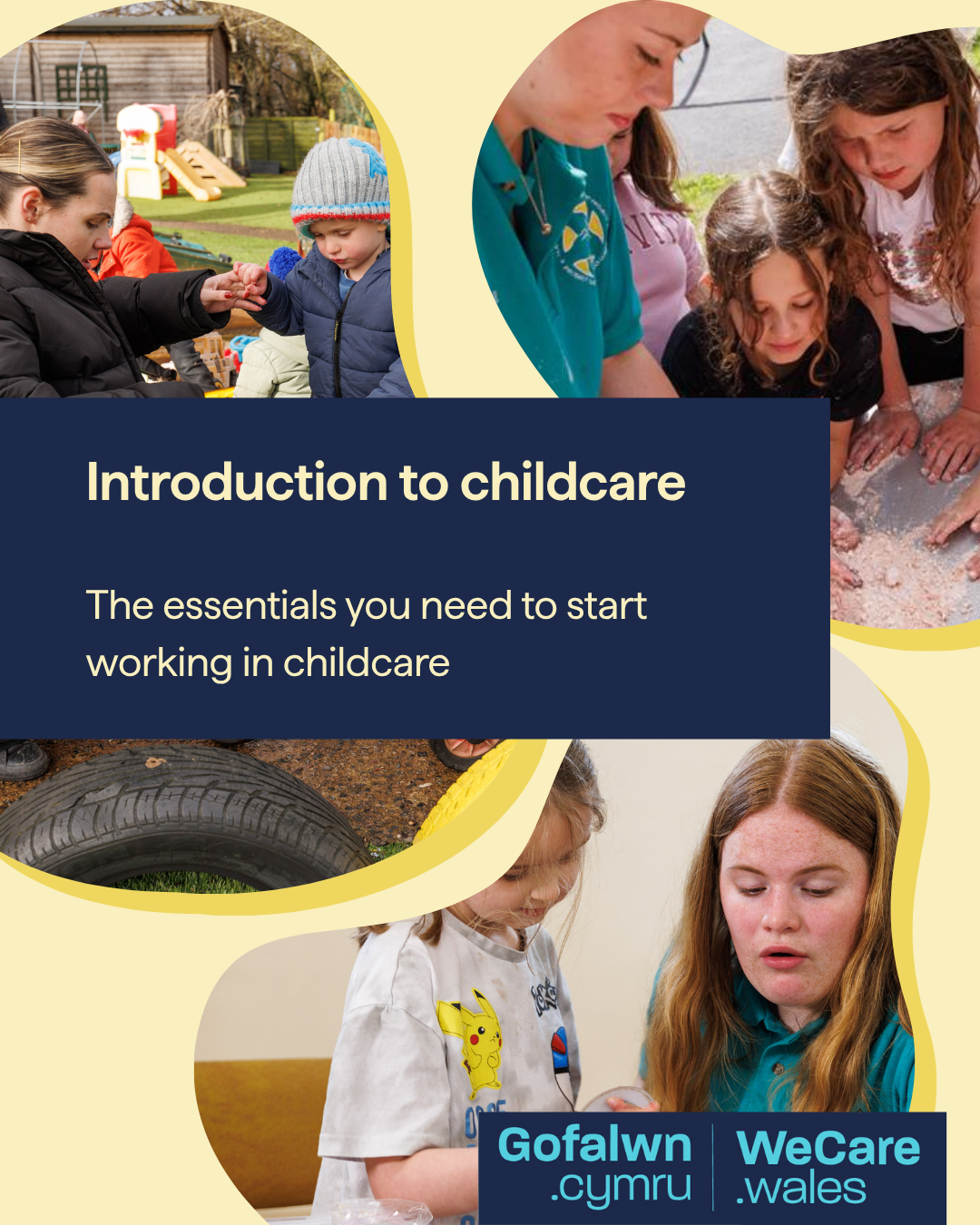 Introduction to childcare

The essentials you need to start working in childcare

Gofalwn .cymru

WeCare .wales